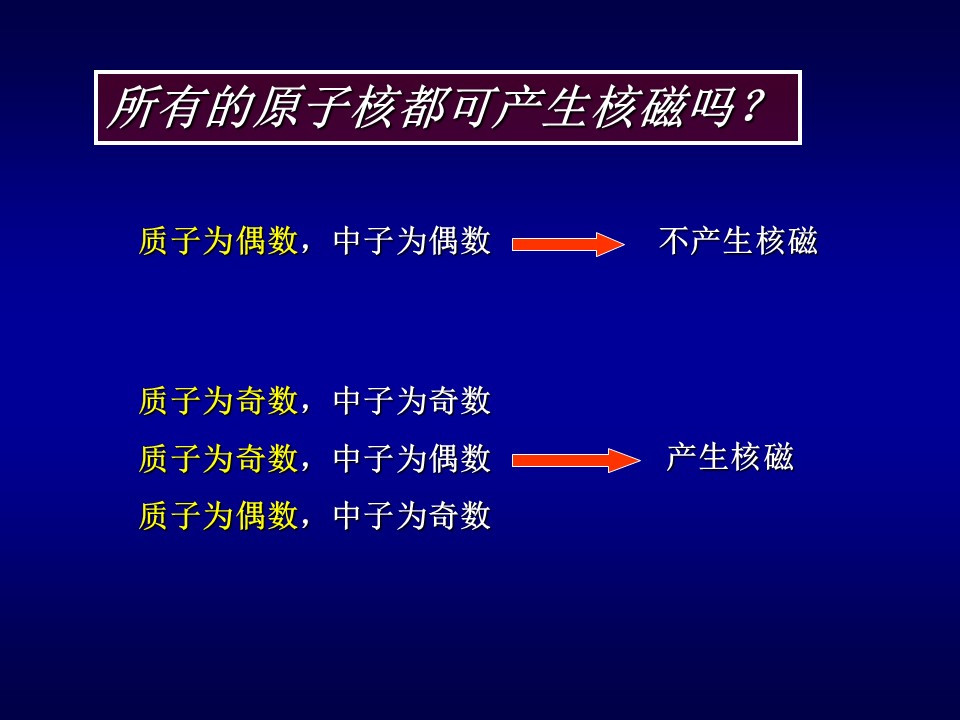 所有的原子核都可产生核磁吗？

质子为偶数，中子为偶数 不产生核磁

质子为奇数，中子为奇数
质子为奇数，中子为偶数 产生核磁
质子为偶数，中子为奇数